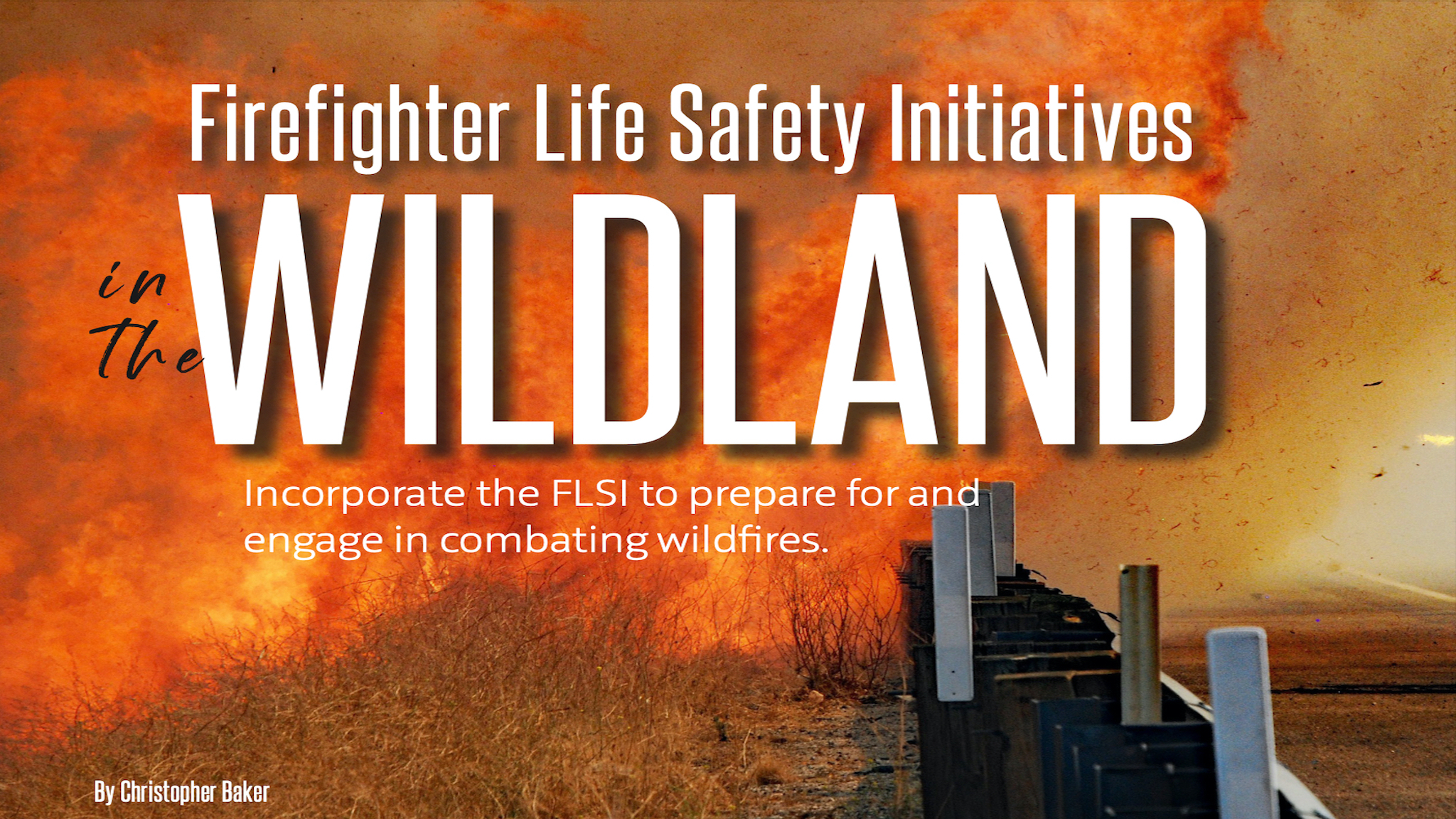 Firefighter Life Safety Initiatives

in the WILDLAND

Incorporate the FLSI to prepare for and engage in combating wildfires.

By Christopher Baker